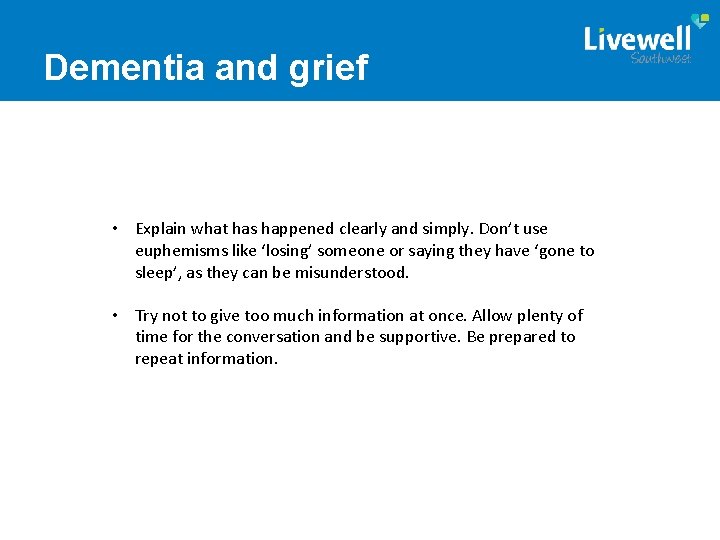 Dementia and grief

Livewell
Southwest

• Explain what has happened clearly and simply. Don't use euphemisms like 'losing' someone or saying they have 'gone to sleep', as they can be misunderstood.

• Try not to give too much information at once. Allow plenty of time for the conversation and be supportive. Be prepared to repeat information.